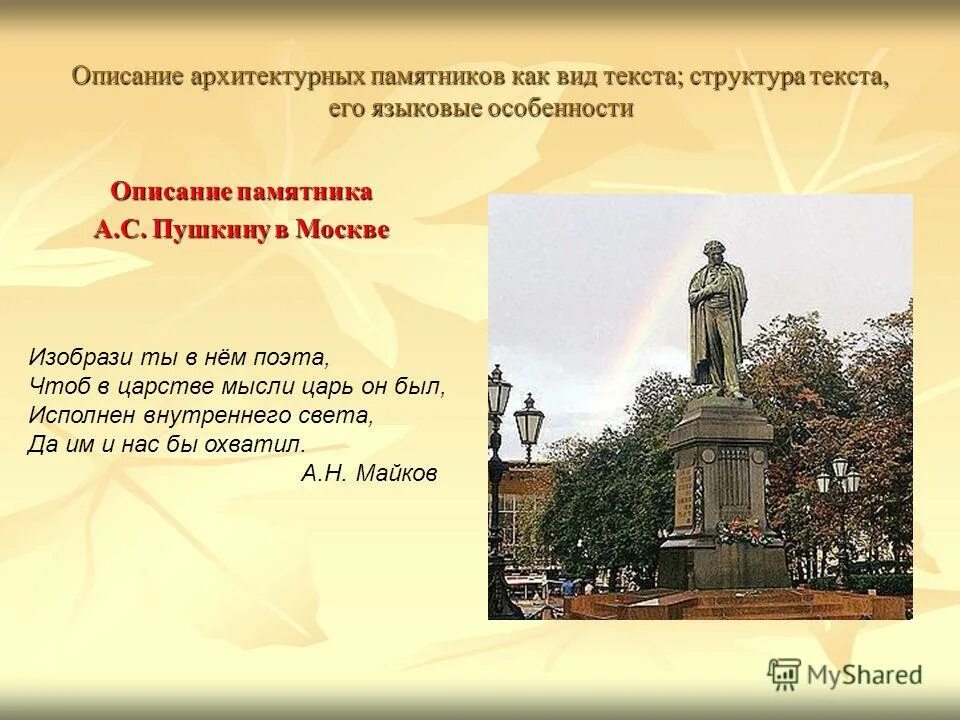 Описание архитектурных памятников как вид текста; структура текста, его языковые особенности

Описание памятника
А.С. Пушкину в Москве

Изобрази ты в нём поэта,
Чтоб в царстве мысли царь он был,
Исполнен внутреннего света,
Да им и нас бы охватил.
А.Н. Майков

MyShared